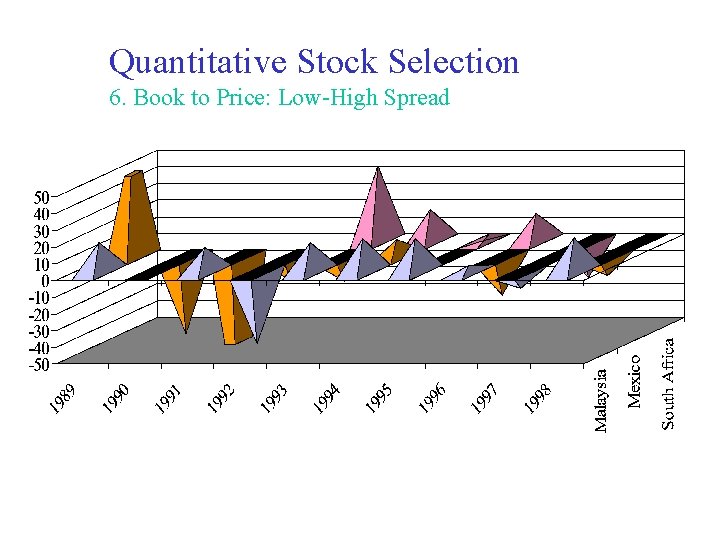 Quantitative Stock Selection
6. Book to Price: Low-High Spread

50
40
30
20
10
0
-10
-20
-30
-40
-50

1989
1990
1991
1992
1993
1994
1995
1996
1997
1998

Malaysia
Mexico
South Africa